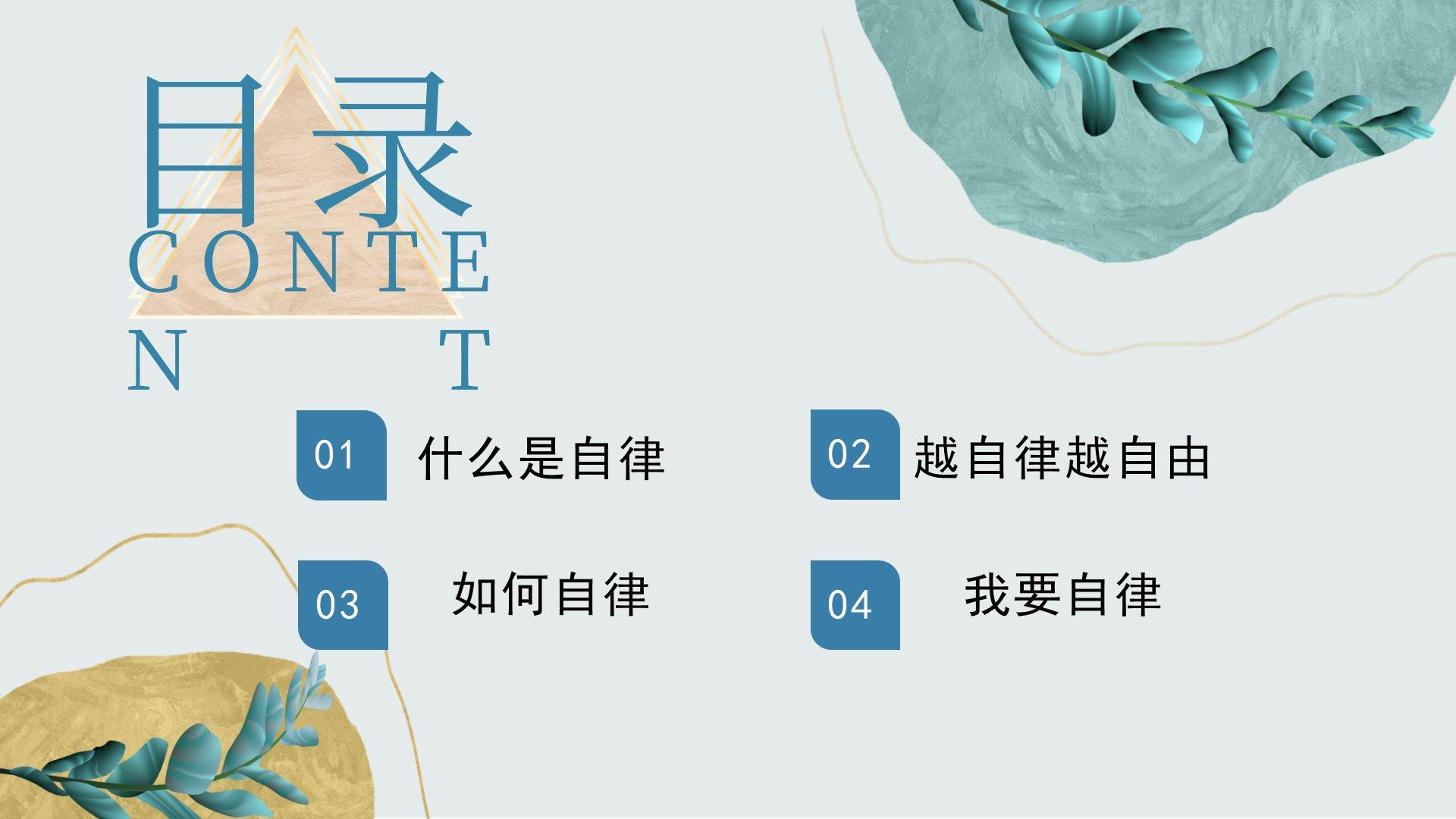 目录

CONTE
N T

01 什么是自律

02 越自律越自由

03 如何自律

04 我要自律